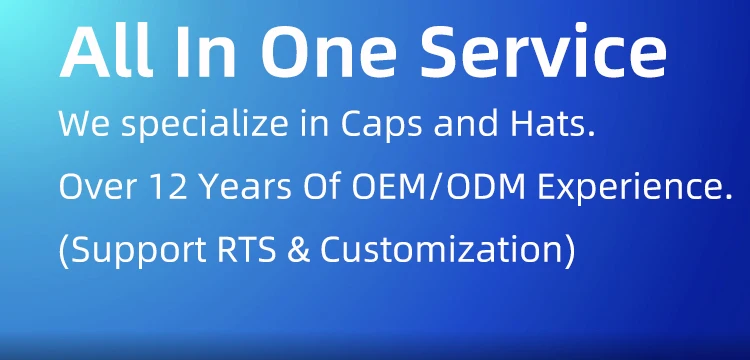 All In One Service

We specialize in Caps and Hats.

Over 12 Years Of OEM/ODM Experience.

(Support RTS & Customization)